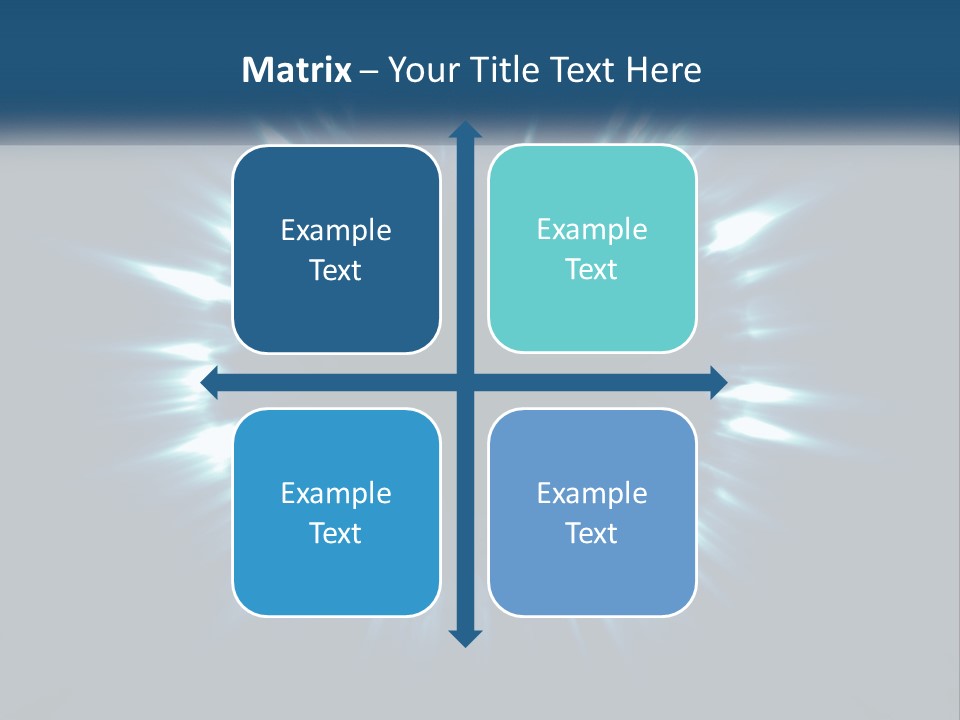 Matrix – Your Title Text Here

Example Text

Example Text

Example Text

Example Text